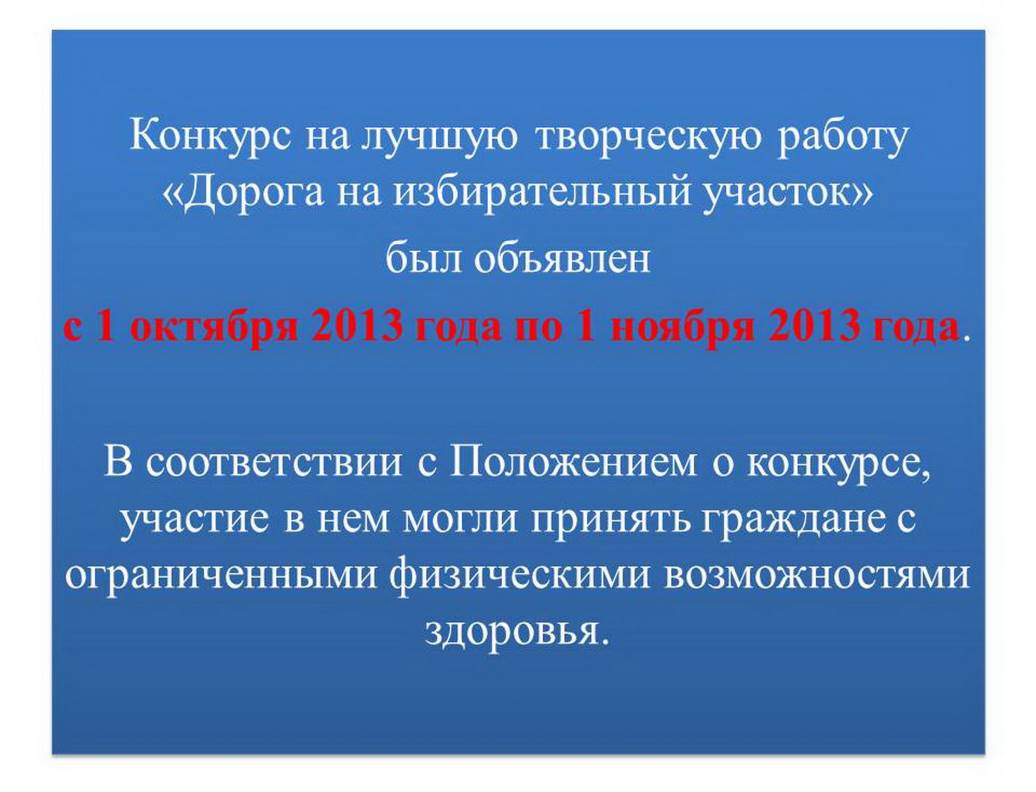 Конкурс на лучшую творческую работу «Дорога на избирательный участок»
был объявлен
с 1 октября 2013 года по 1 ноября 2013 года.

В соответствии с Положением о конкурсе, участие в нем могли принять граждане с ограниченными физическими возможностями здоровья.